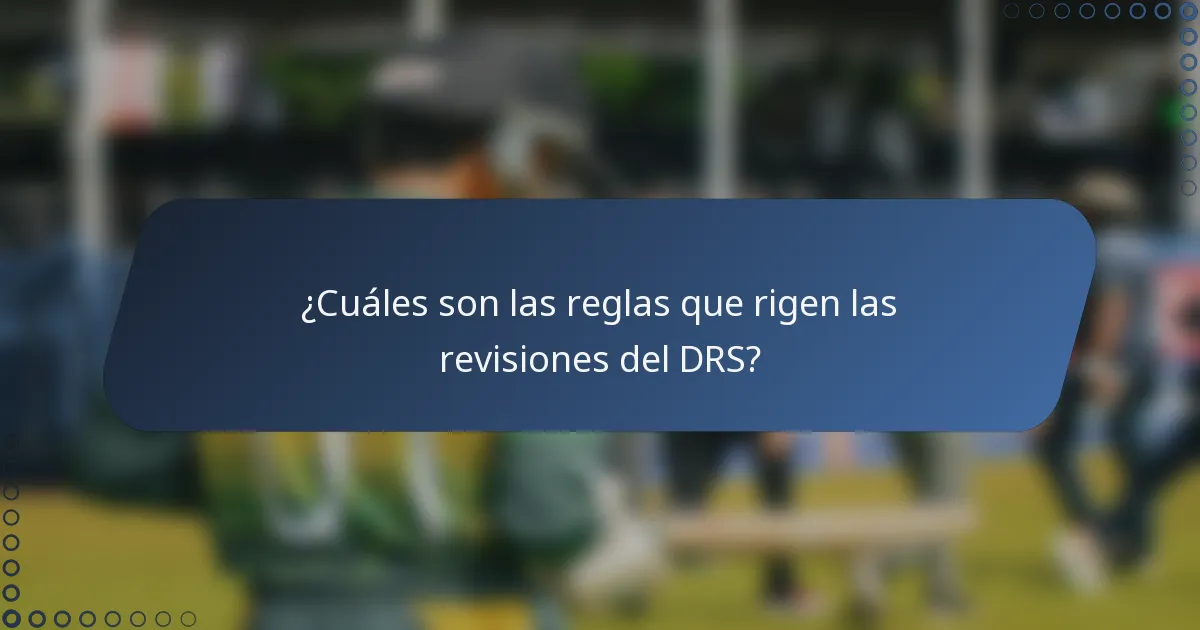 ¿Cuáles son las reglas que rigen las revisiones del DRS?